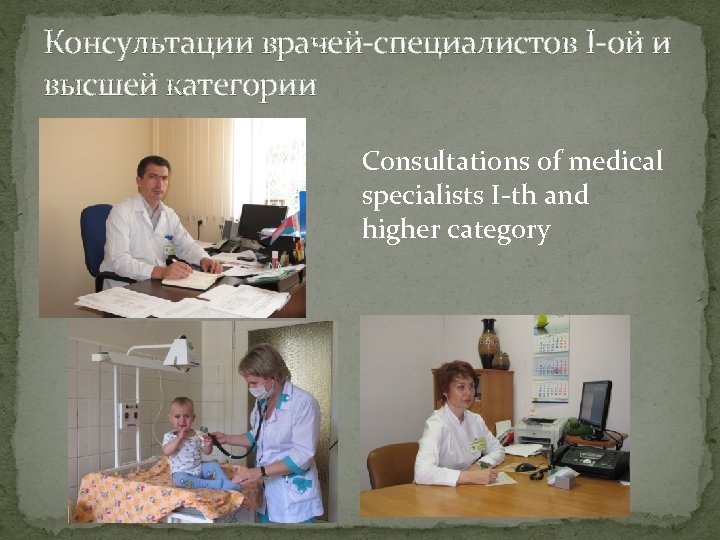 Консультации врачей-специалистов I-ой и высшей категории

Consultations of medical specialists I-th and higher category